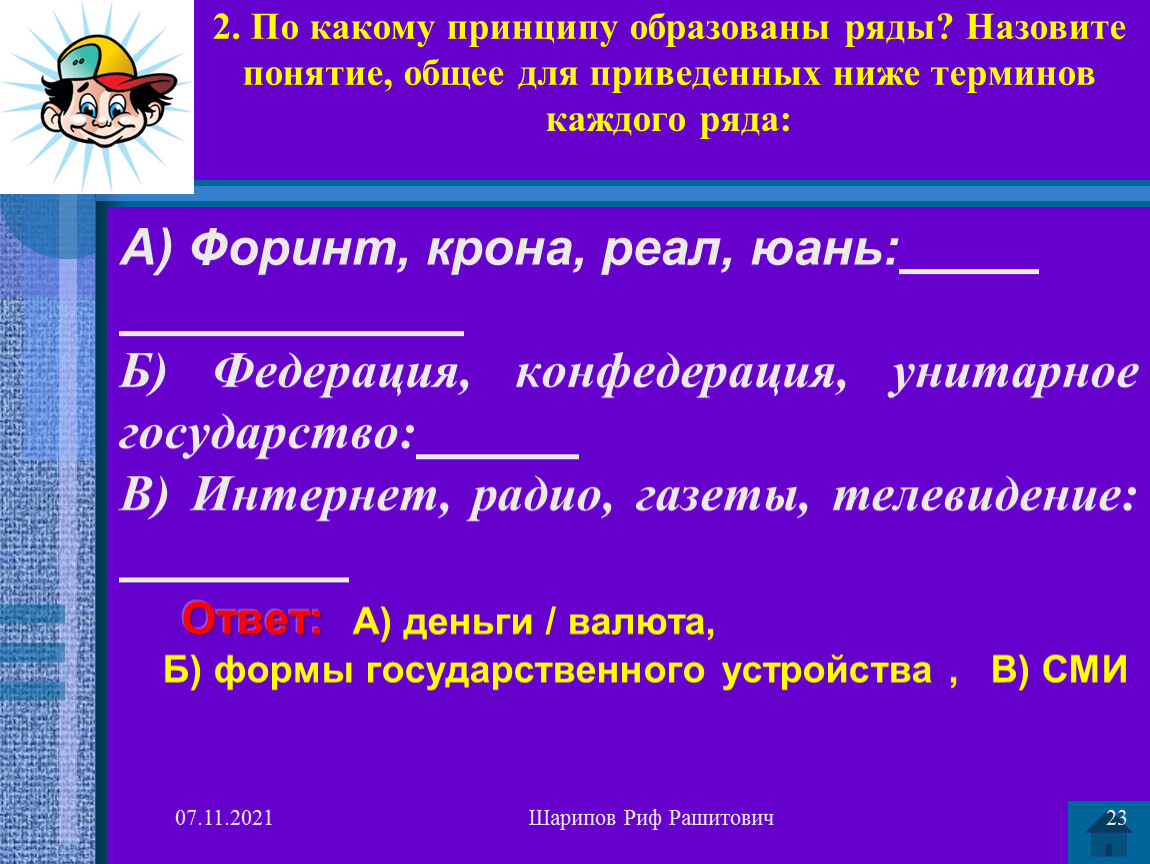 2. По какому принципу образованы ряды? Назовите понятие, общее для приведенных ниже терминов каждого ряда:

А) Форинт, крона, реал, юань:_____ _____________

Б) Федерация, конфедерация, унитарное государство:______

В) Интернет, радио, газеты, телевидение: _________

Ответ: А) деньги / валюта,

Б) формы государственного устройства , В) СМИ

07.11.2021

Шарипов Риф Рашитович

23